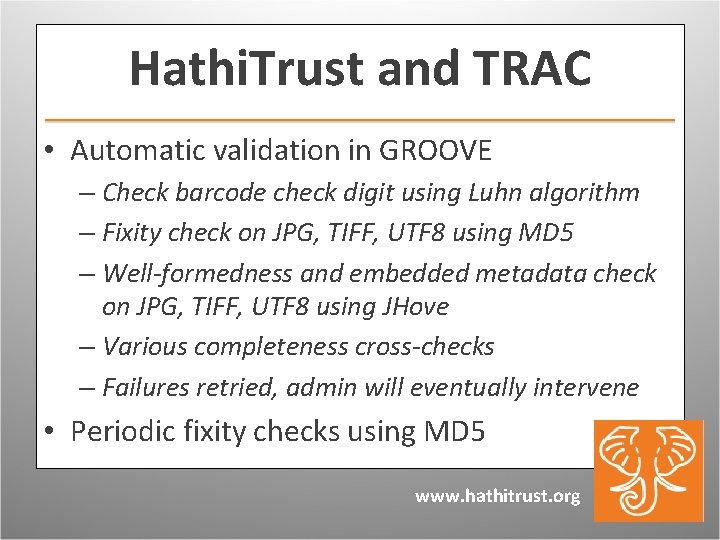 HathiTrust and TRAC

• Automatic validation in GROOVE
– Check barcode check digit using Luhn algorithm
– Fixity check on JPG, TIFF, UTF8 using MD5
– Well-formedness and embedded metadata check on JPG, TIFF, UTF8 using JHove
– Various completeness cross-checks
– Failures retried, admin will eventually intervene
• Periodic fixity checks using MD5

www.hathitrust.org